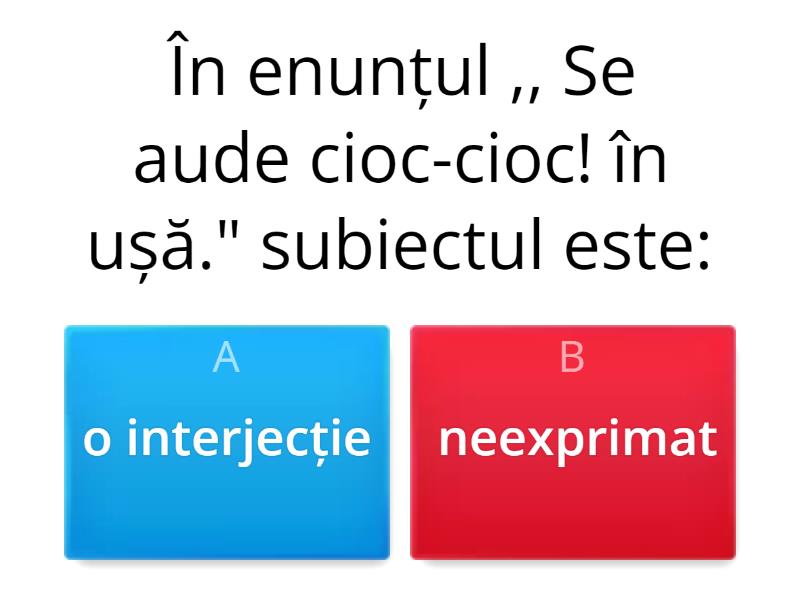 În enunțul ,, Se aude cioc-cioc! în ușă." subiectul este:

A
o interjecție

B
neexprimat